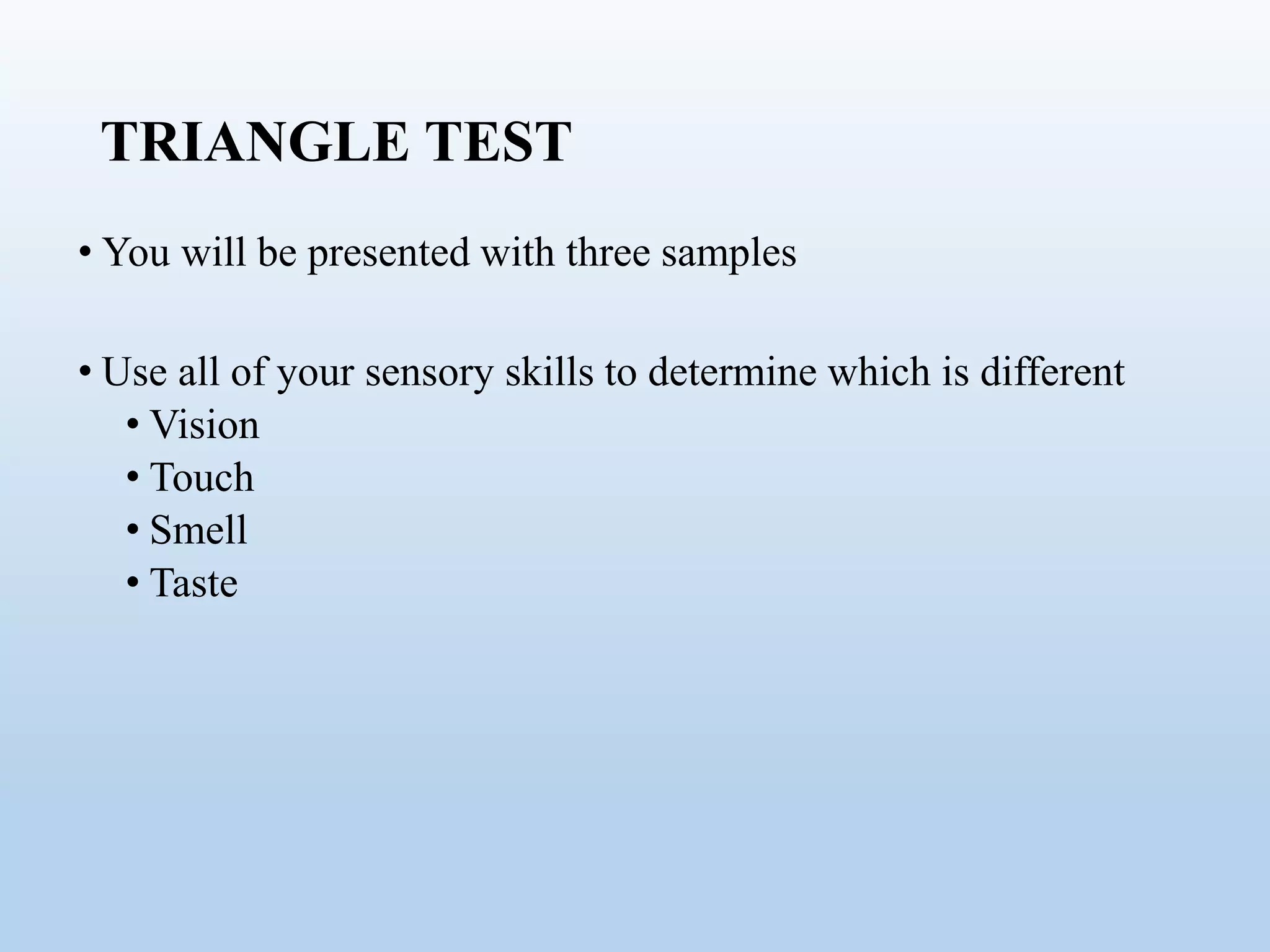 TRIANGLE TEST

• You will be presented with three samples

• Use all of your sensory skills to determine which is different
  • Vision
  • Touch
  • Smell
  • Taste